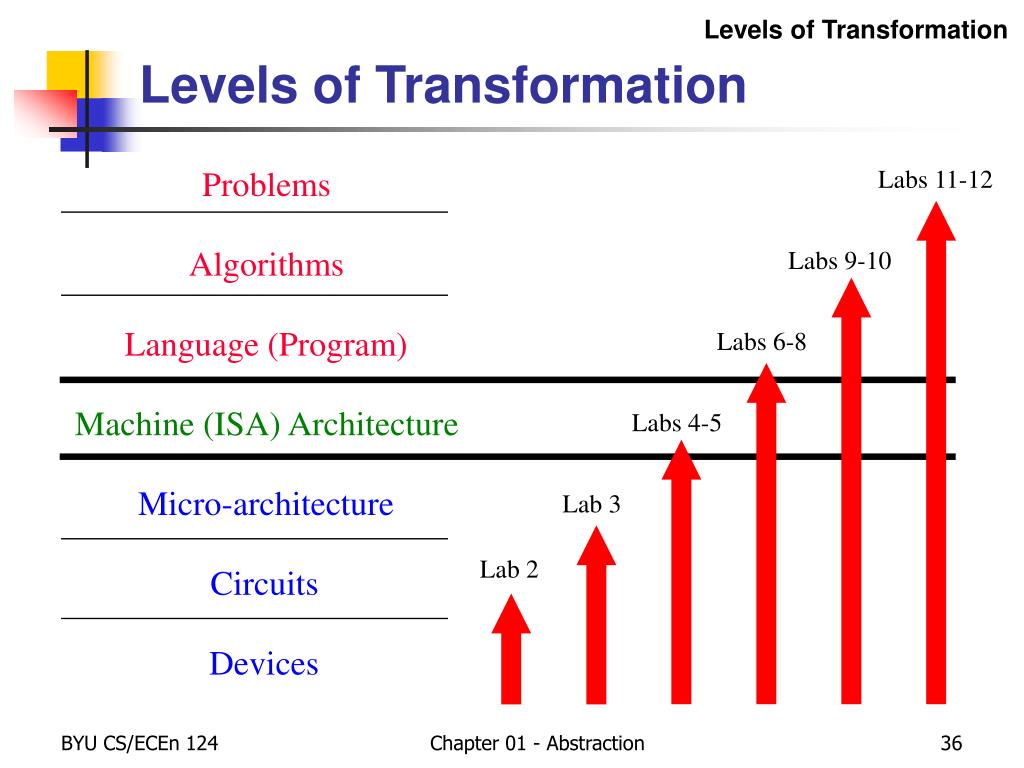 Levels of Transformation

Levels of Transformation

Problems

Algorithms

Language (Program)

Machine (ISA) Architecture

Micro-architecture

Circuits

Devices

Labs 11-12

Labs 9-10

Labs 6-8

Labs 4-5

Lab 3

Lab 2

BYU CS/ECEn 124

Chapter 01 - Abstraction

36